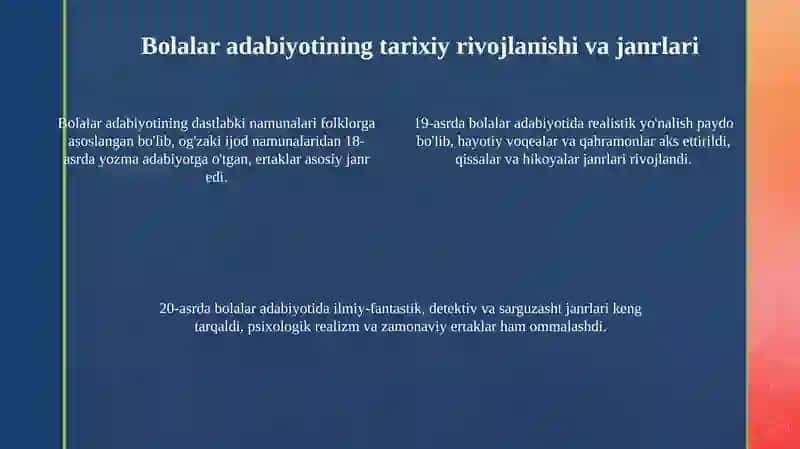 Bolalar adabiyotining tarixiy rivojlanishi va janrlari

Bolalar adabiyotining dastlabki namunalari folklorga asoslangan bo'lib, og'zaki ijod namunalaridan 18-asrda yozma adabiyotga o'tgan, ertaklar asosiy janr edi.

19-asrda bolalar adabiyotida realistik yo'nalish paydo bo'lib, hayotiy voqealar va qahramonlar aks ettirildi, qissalar va hikoyalar janrlari rivojlandi.

20-asrda bolalar adabiyotida ilmiy-fantastik, detektiv va sarguzasht janrlari keng tarqaldi, psixologik realizm va zamonaviy ertaklar ham ommalashdi.